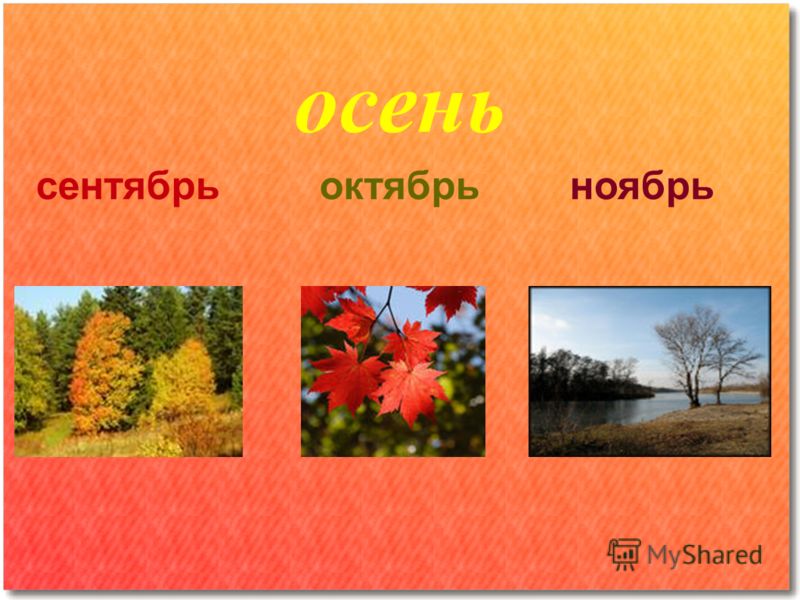 осень

сентябрь

октябрь

ноябрь

MyShared